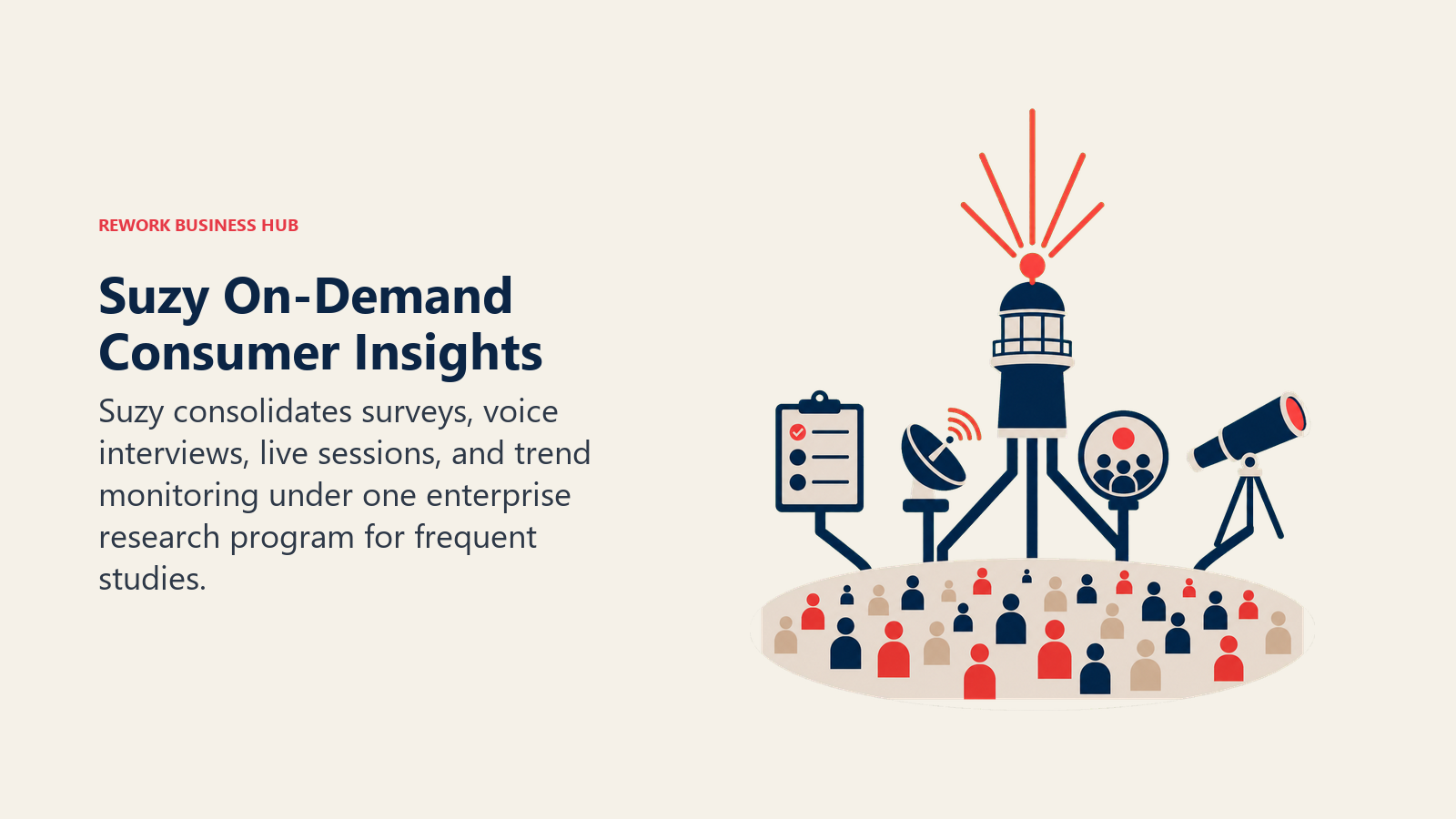 REWORK BUSINESS HUB

Suzy On-Demand Consumer Insights

Suzy consolidates surveys, voice interviews, live sessions, and trend monitoring under one enterprise research program for frequent studies.